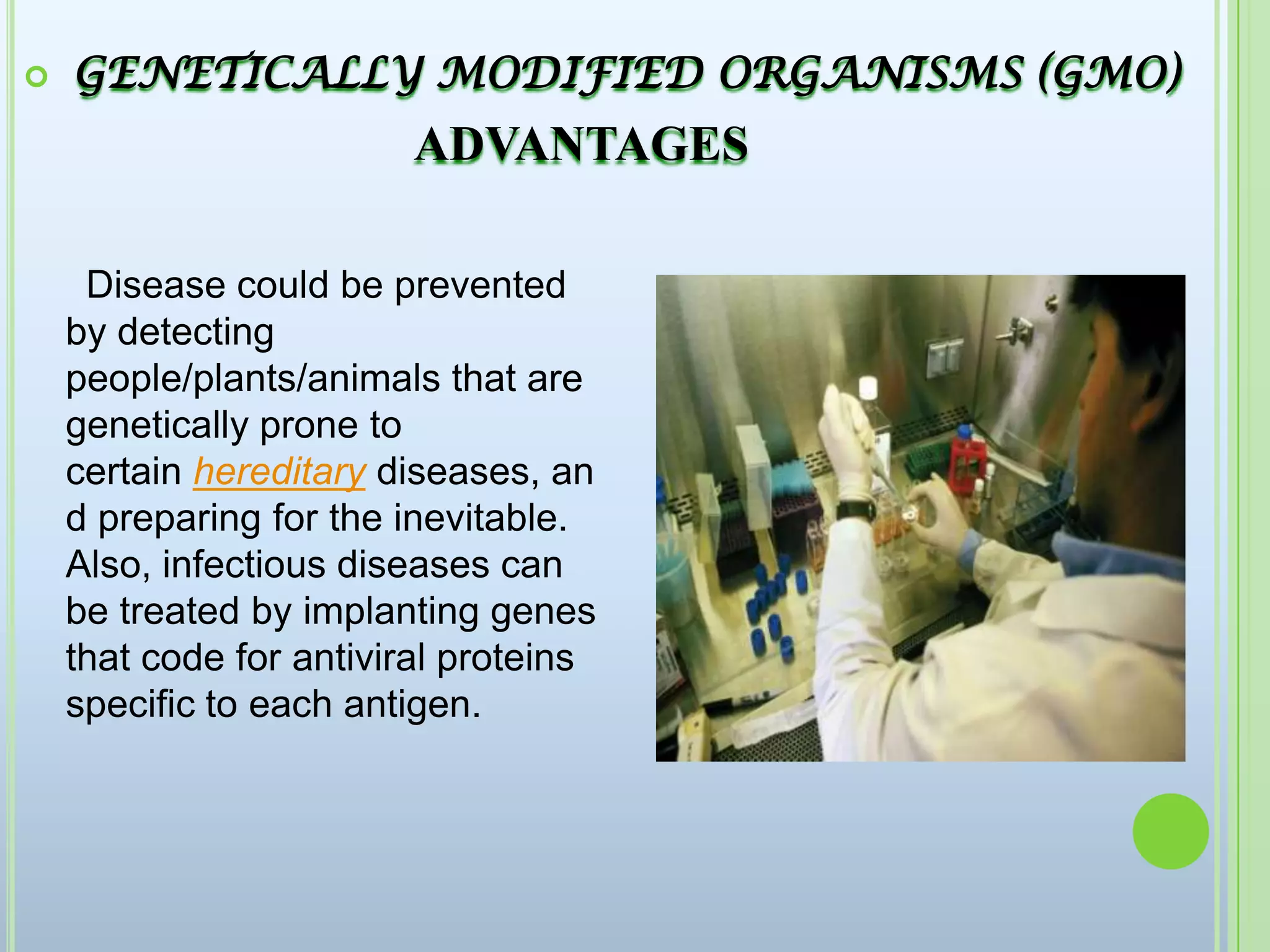 GENETICALLY MODIFIED ORGANISMS (GMO)
ADVANTAGES

Disease could be prevented by detecting people/plants/animals that are genetically prone to certain hereditary diseases, an d preparing for the inevitable. Also, infectious diseases can be treated by implanting genes that code for antiviral proteins specific to each antigen.